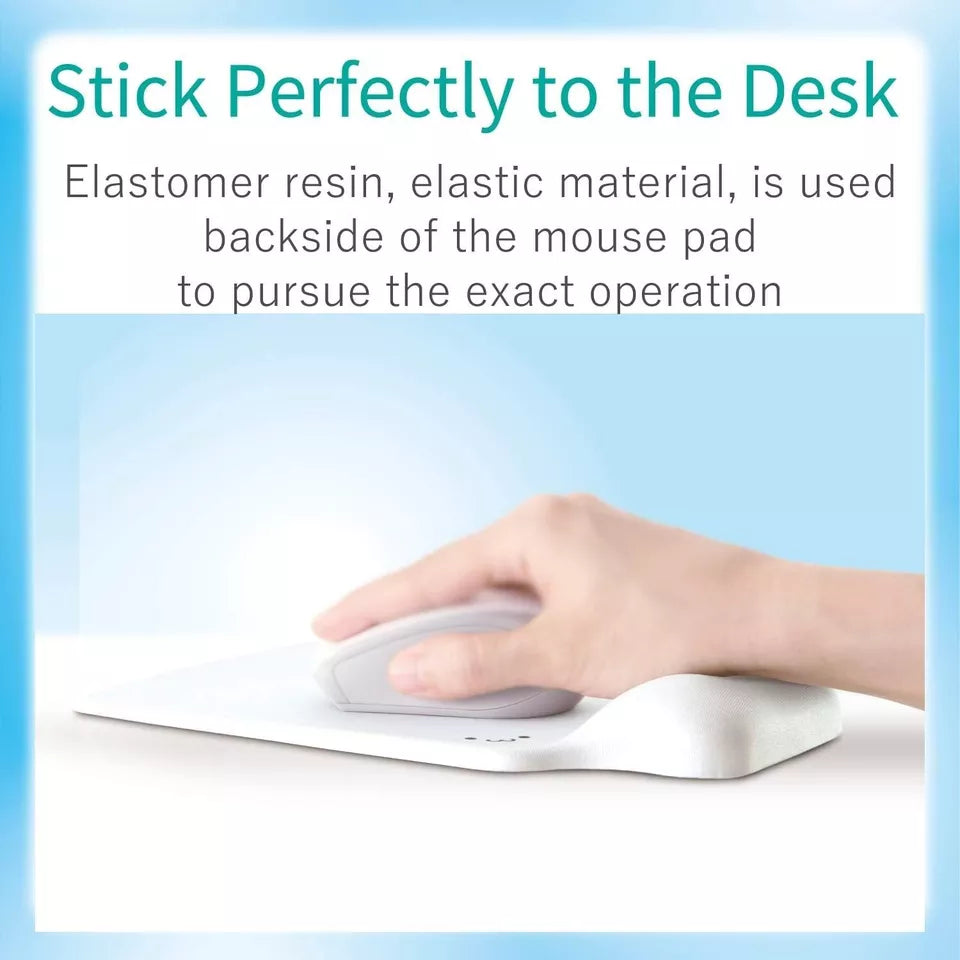 Stick Perfectly to the Desk

Elastomer resin, elastic material, is used backside of the mouse pad to pursue the exact operation